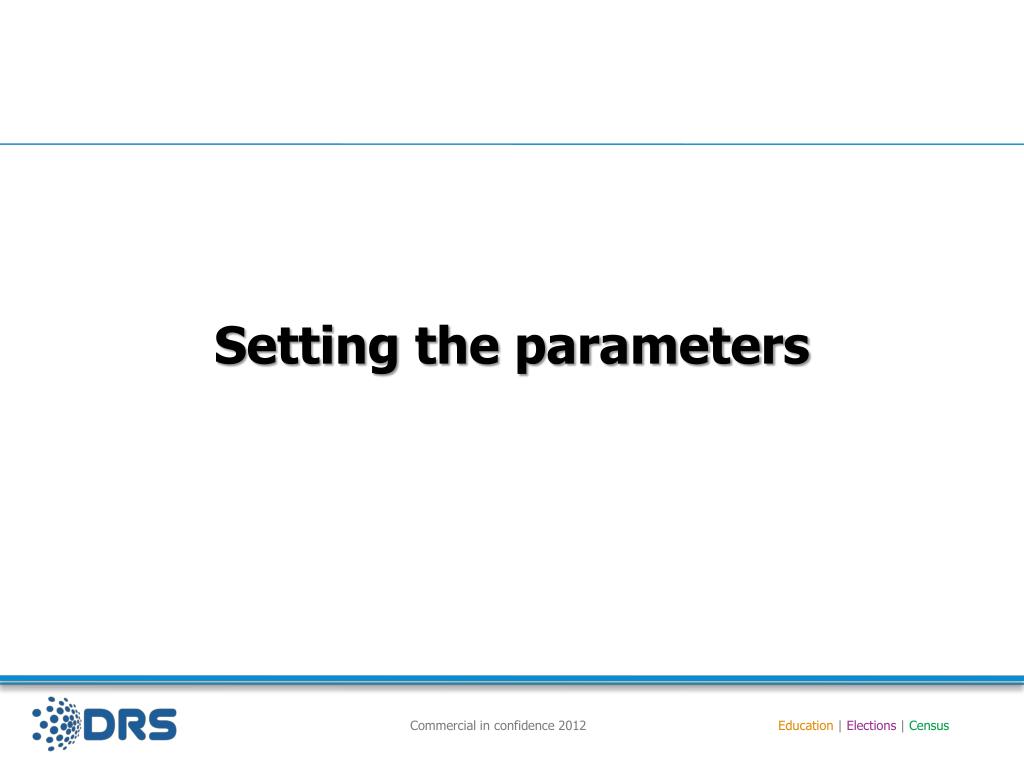 Setting the parameters

DRS

Commercial in confidence 2012

Education | Elections | Census